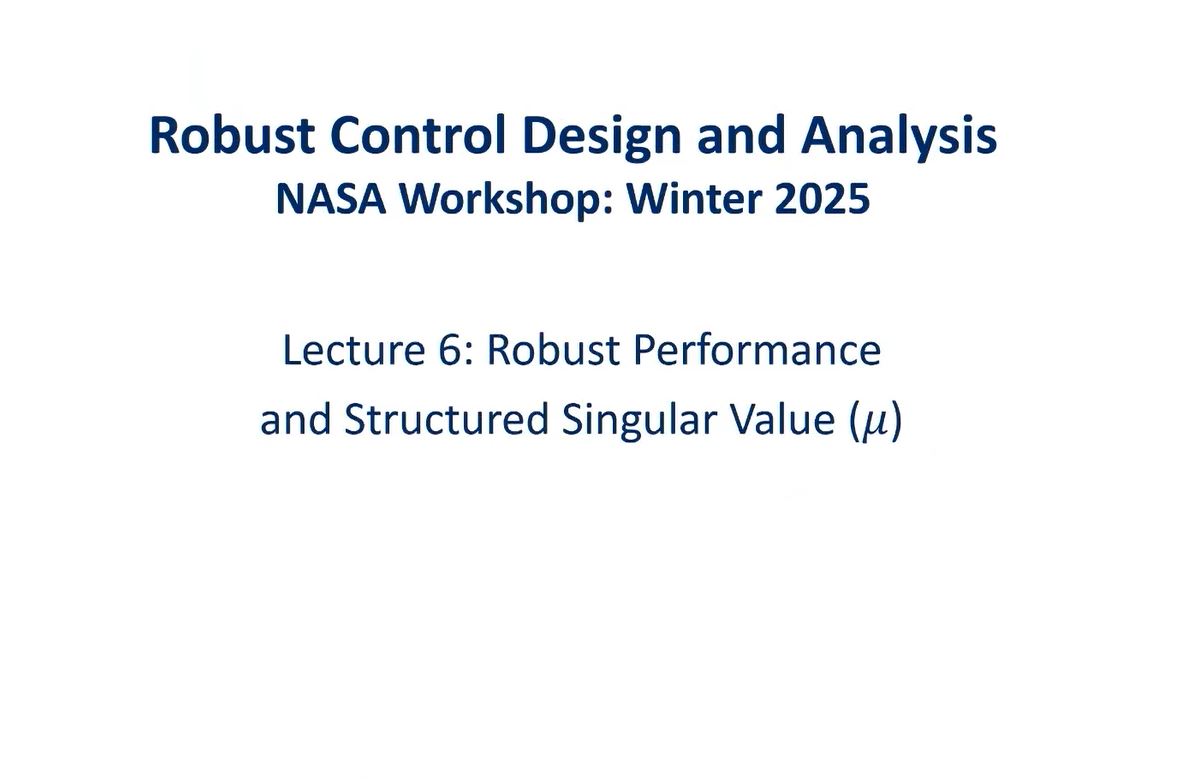 Robust Control Design and Analysis
NASA Workshop: Winter 2025

Lecture 6: Robust Performance and Structured Singular Value ($\mu$)